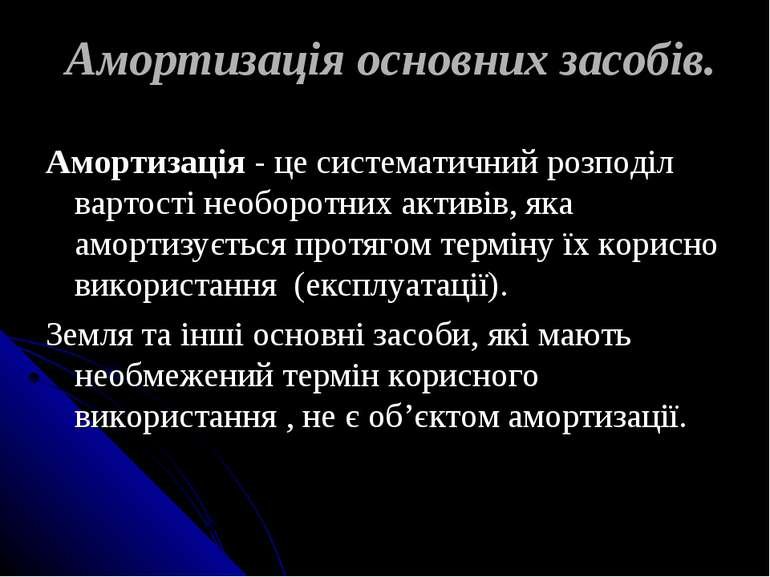 Амортизація основних засобів.

Амортизація - це систематичний розподіл вартості необоротних активів, яка амортизується протягом терміну їх корисно використання  (експлуатації).

Земля та інші основні засоби, які мають необмежений термін корисного використання , не є об’єктом амортизації.